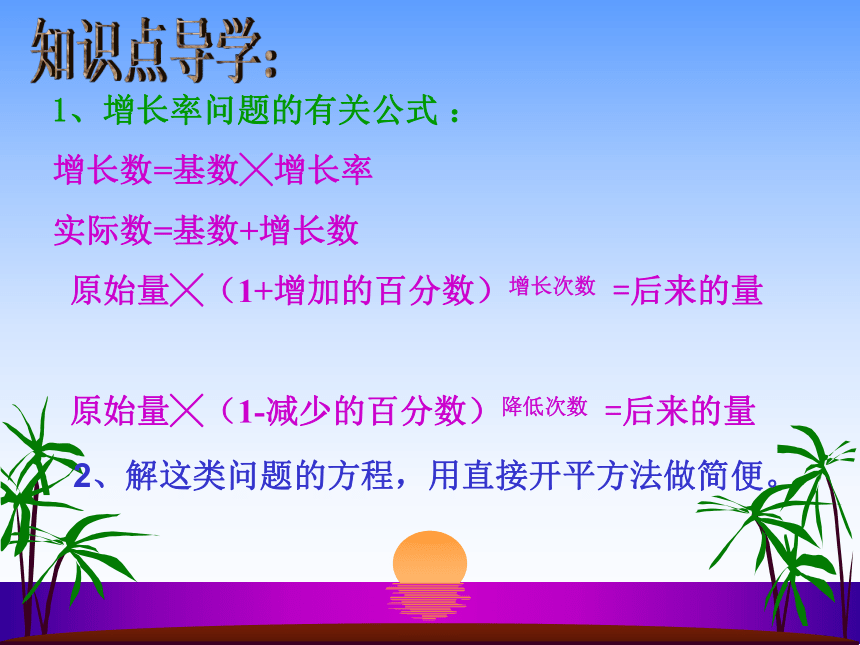 知识点导学：

1、增长率问题的有关公式：

增长数=基数╳增长率

实际数=基数+增长数

原始量╳（1+增加的百分数）$^{增长次数}$ =后来的量

原始量╳（1-减少的百分数）$^{降低次数}$ =后来的量

2、解这类问题的方程，用直接开平方法做简便。